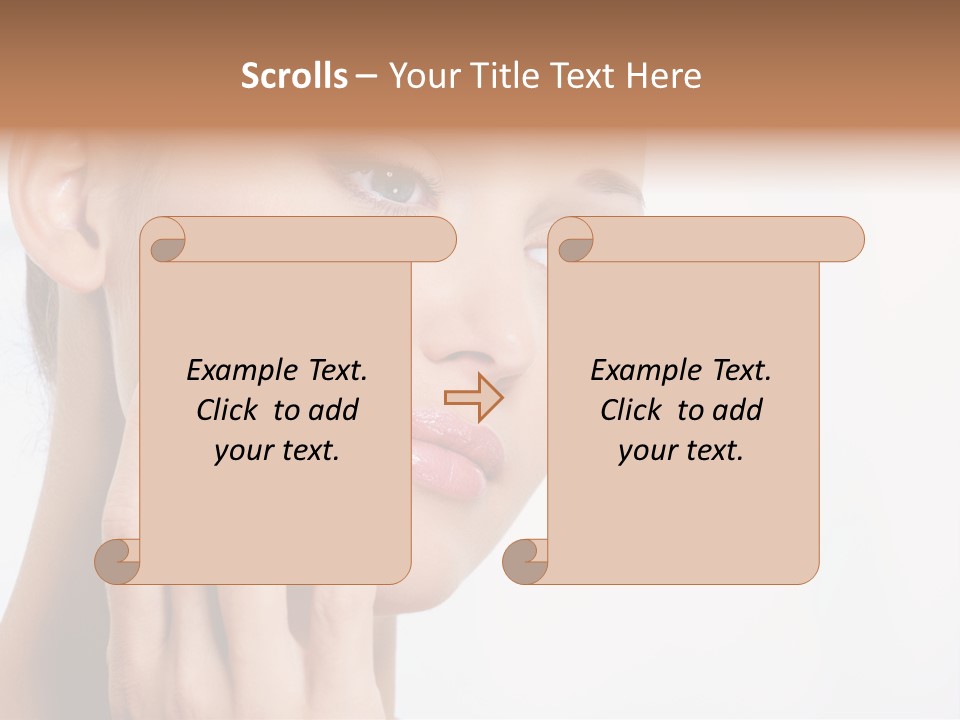 Scrolls – Your Title Text Here

Example Text. Click to add your text.

Example Text. Click to add your text.